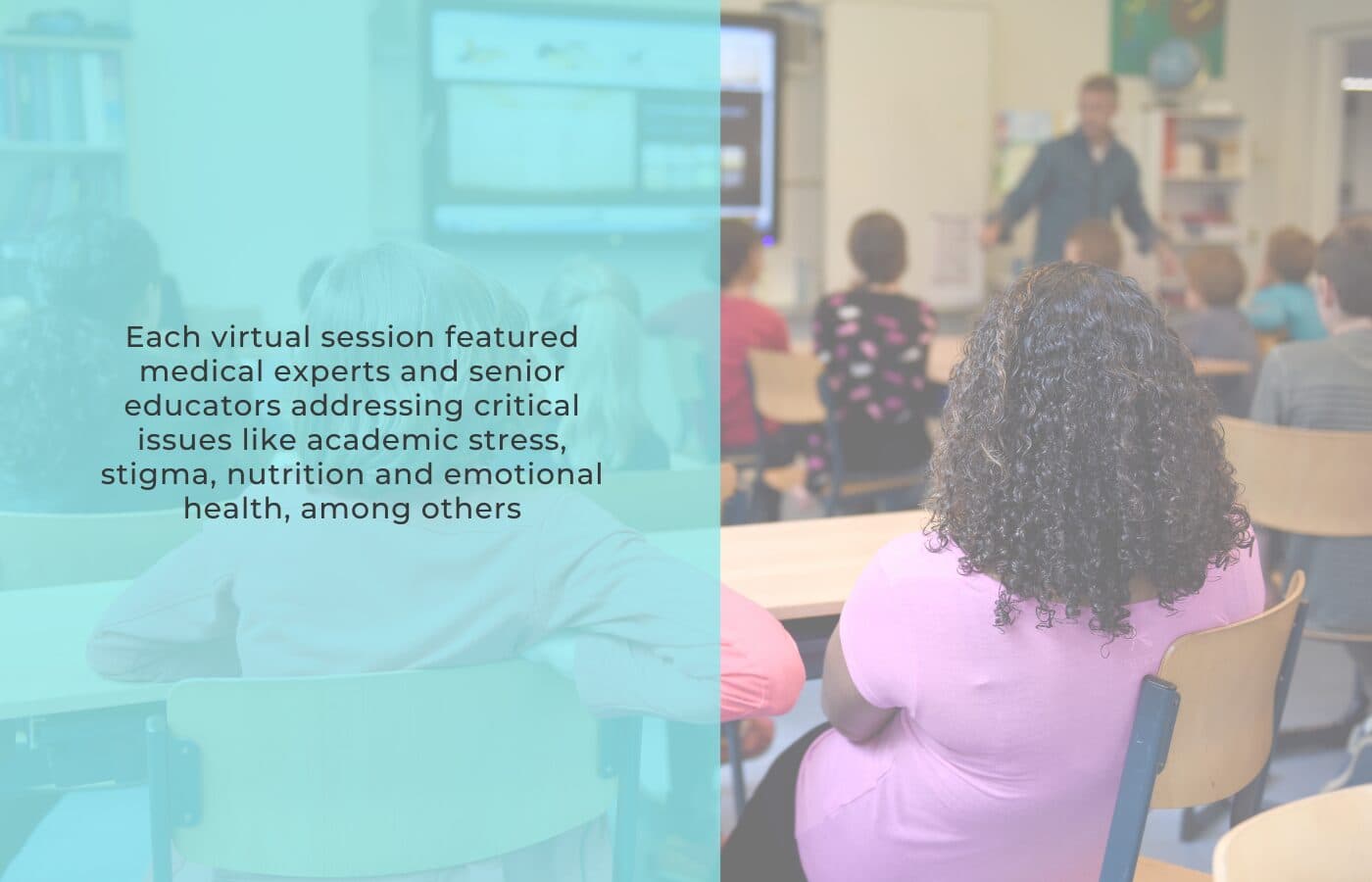 Each virtual session featured medical experts and senior educators addressing critical issues like academic stress, stigma, nutrition and emotional health, among others